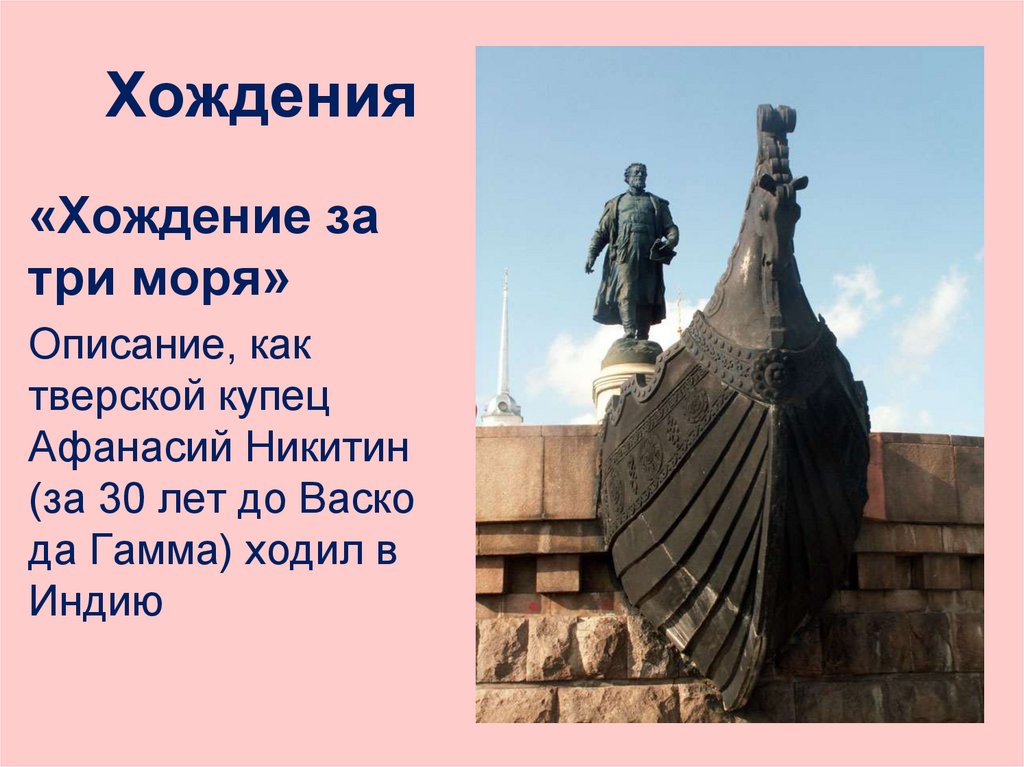 Хождения

«Хождение за три моря»

Описание, как тверской купец Афанасий Никитин (за 30 лет до Васко да Гамма) ходил в Индию